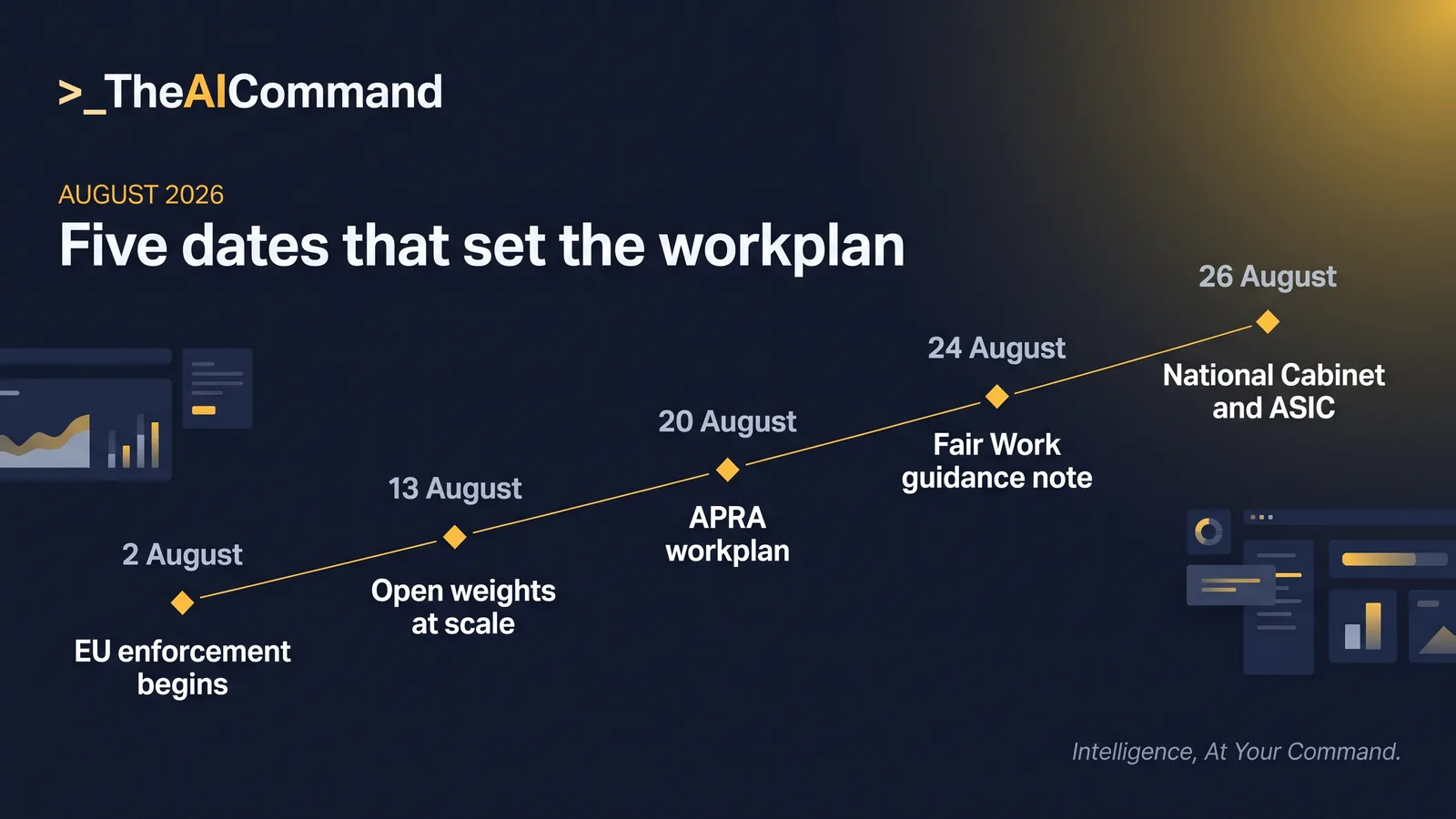 >_TheAICommand

AUGUST 2026

Five dates that set the workplan

2 August
EU enforcement begins

13 August
Open weights at scale

20 August
APRA workplan

24 August
Fair Work guidance note

26 August
National Cabinet and ASIC

Intelligence, At Your Command.